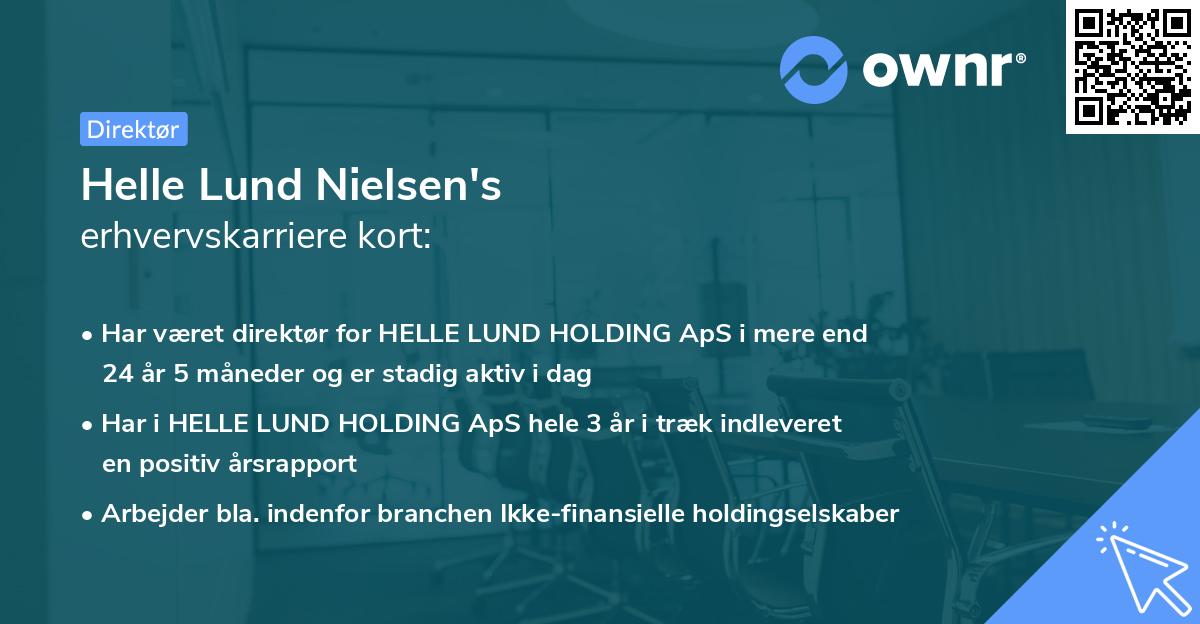 ownr®

Direktør

Helle Lund Nielsen's
erhvervskarriere kort:

• Har været direktør for HELLE LUND HOLDING ApS i mere end 24 år 5 måneder og er stadig aktiv i dag
• Har i HELLE LUND HOLDING ApS hele 3 år i træk indleveret en positiv årsrapport
• Arbejder bla. indenfor branchen Ikke-finansielle holdingselskaber